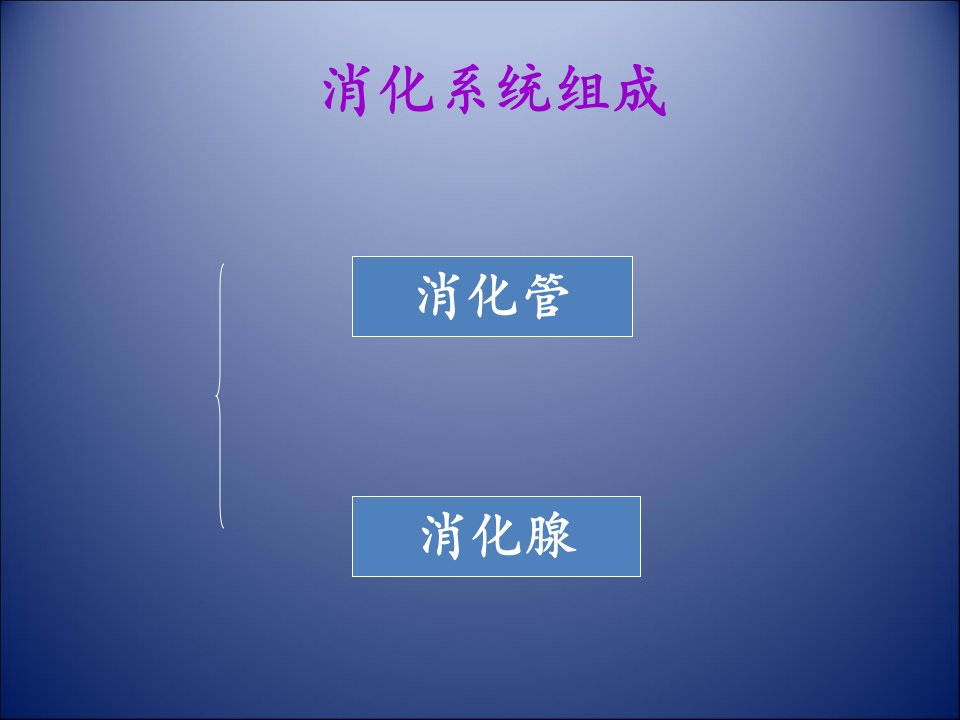 消化系统组成

消化管

消化腺